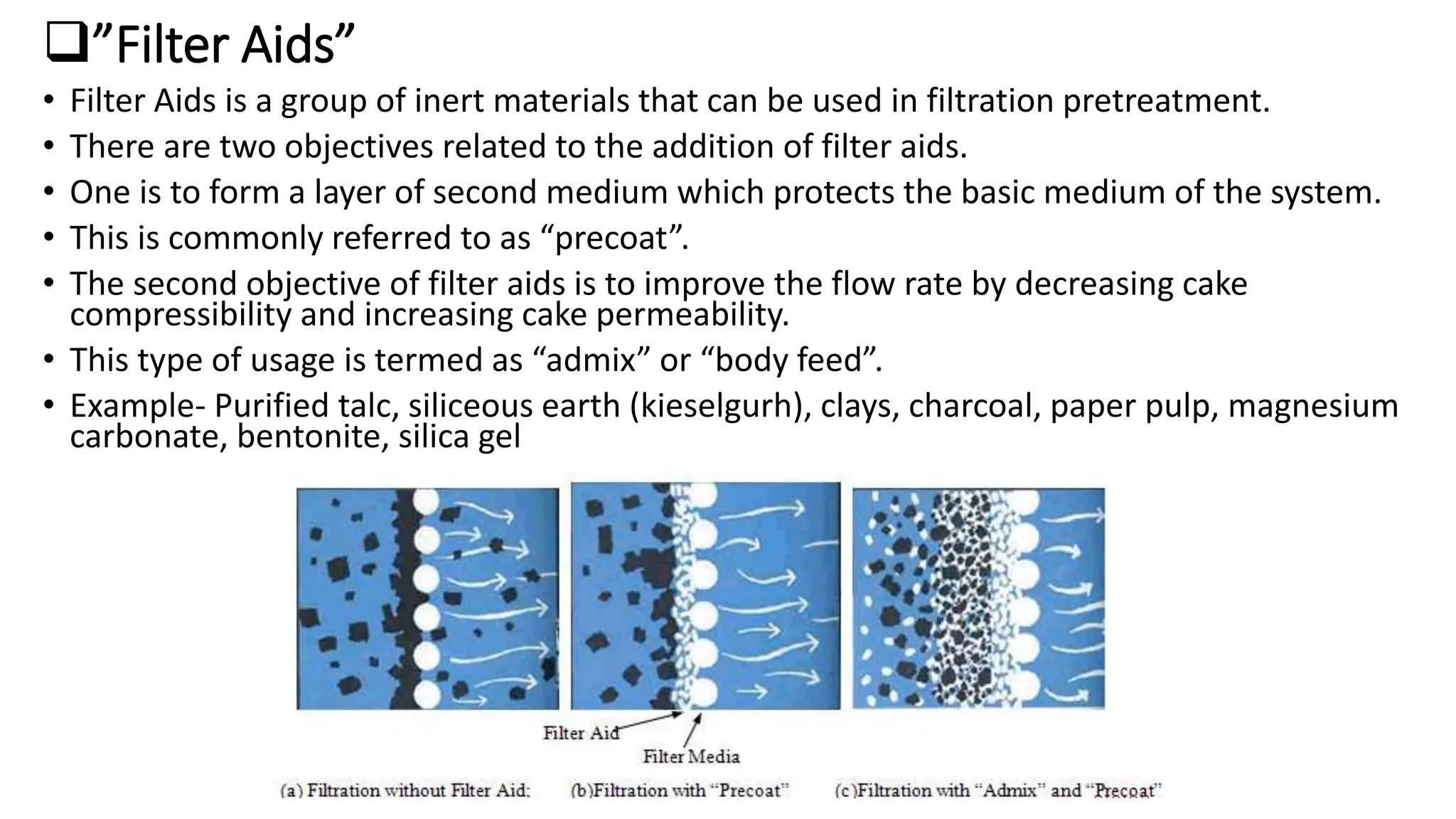 ❑”Filter Aids”

• Filter Aids is a group of inert materials that can be used in filtration pretreatment.
• There are two objectives related to the addition of filter aids.
• One is to form a layer of second medium which protects the basic medium of the system.
• This is commonly referred to as “precoat”.
• The second objective of filter aids is to improve the flow rate by decreasing cake compressibility and increasing cake permeability.
• This type of usage is termed as “admix” or “body feed”.
• Example- Purified talc, siliceous earth (kieselgurh), clays, charcoal, paper pulp, magnesium carbonate, bentonite, silica gel

Filter Aid

Filter Media

(a) Filtration without Filter Aid: (b)Filtration with “Precoat” (c)Filtration with “Admix” and “Precoat”